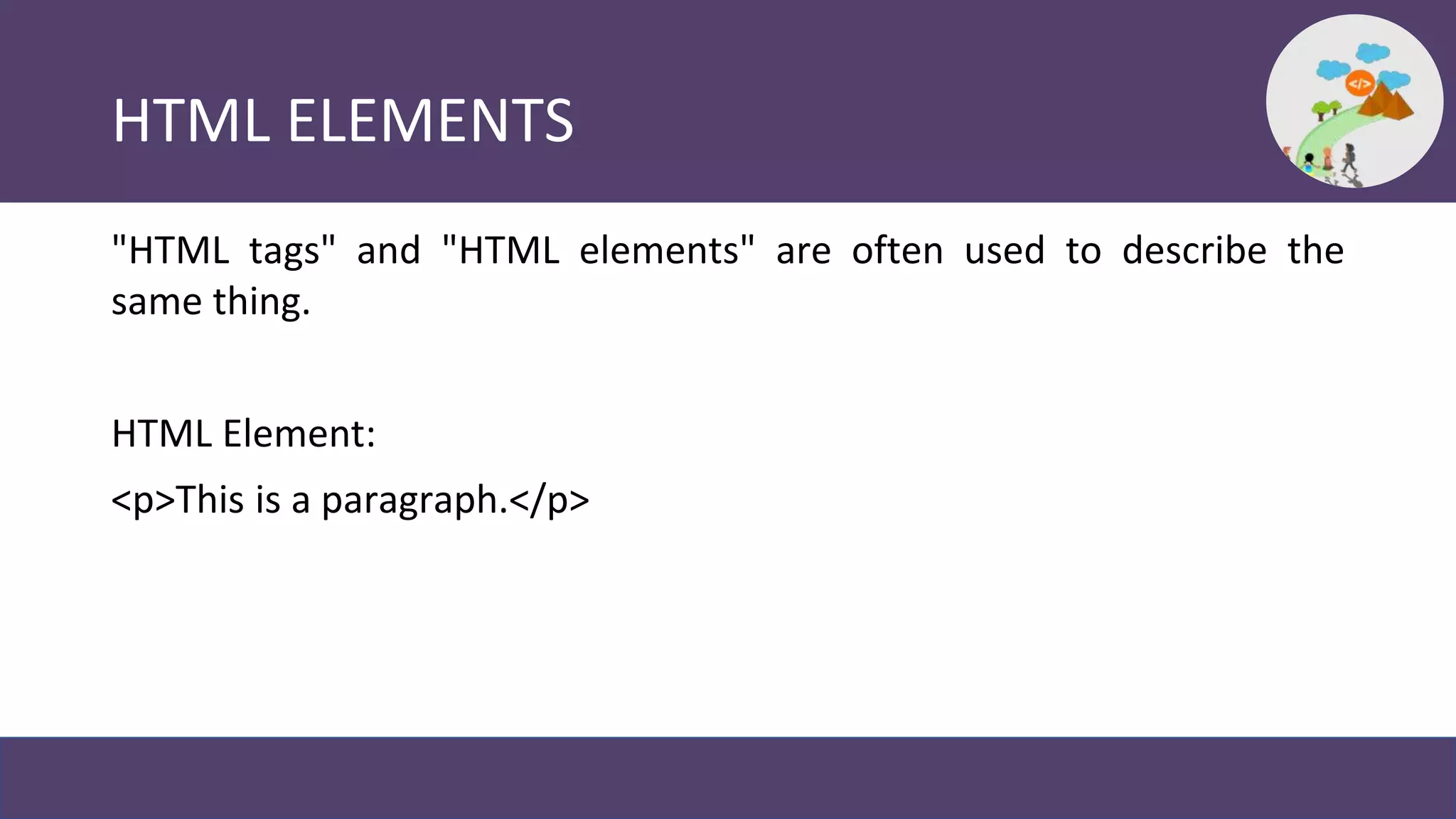 HTML ELEMENTS

</>

"HTML tags" and "HTML elements" are often used to describe the same thing.

HTML Element:

<p>This is a paragraph.</p>